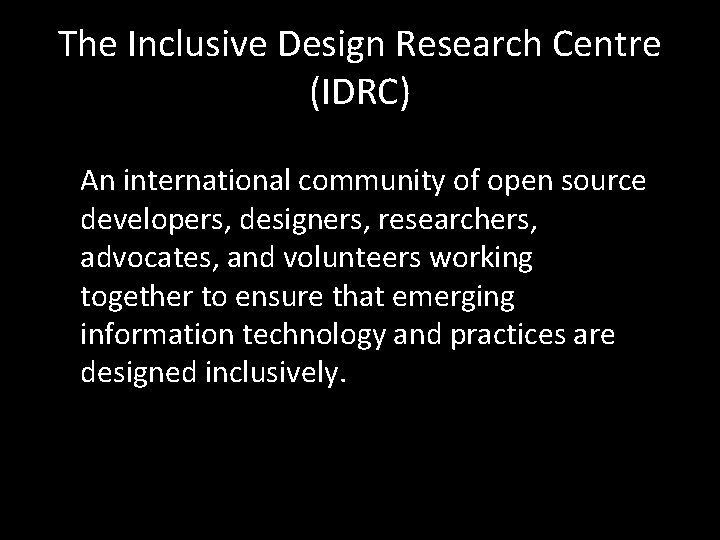 The Inclusive Design Research Centre (IDRC)

An international community of open source developers, designers, researchers, advocates, and volunteers working together to ensure that emerging information technology and practices are designed inclusively.